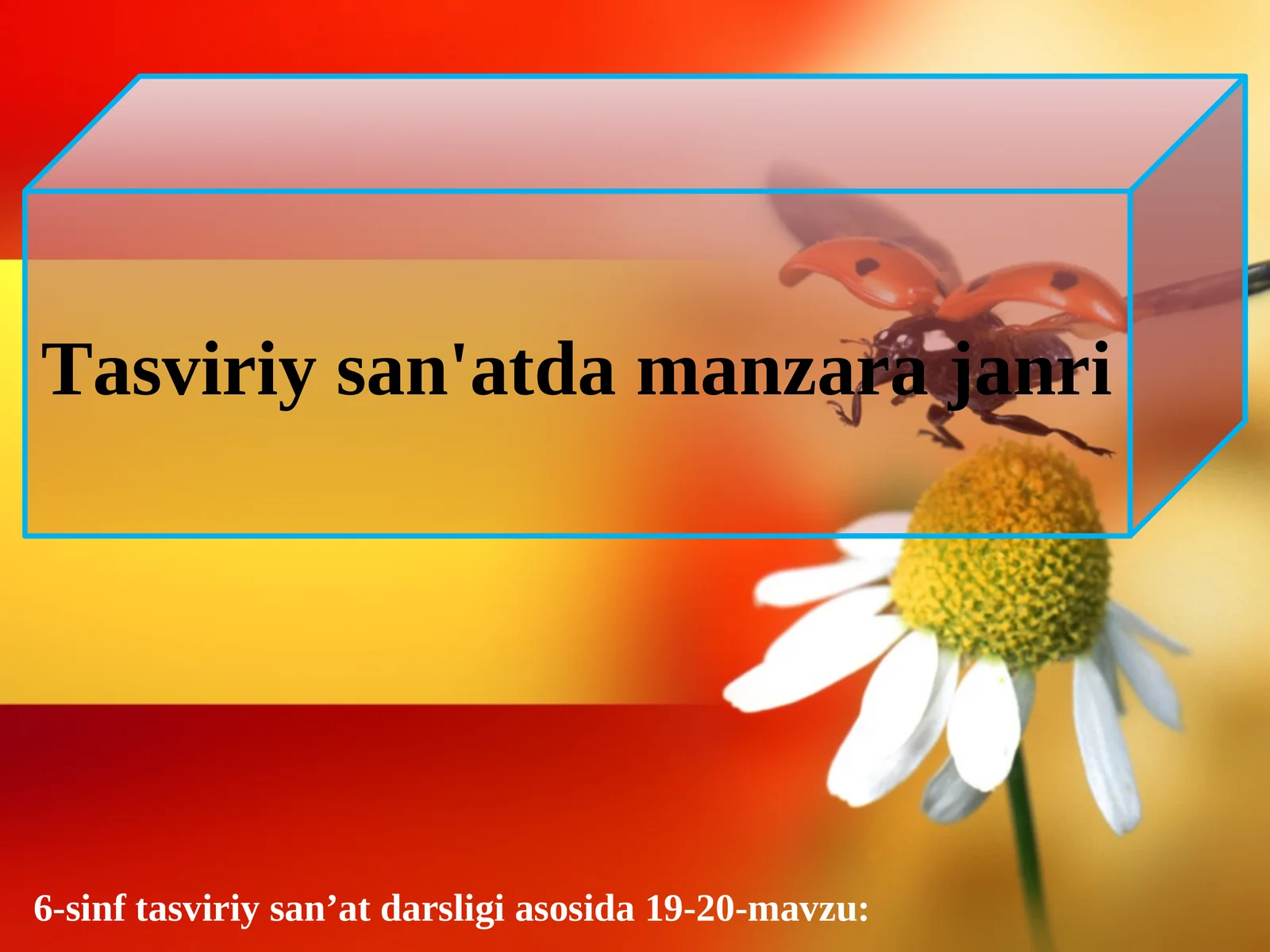 Tasviriy san'atda manzara janri

6-sinf tasviriy san’at darsligi asosida 19-20-mavzu: